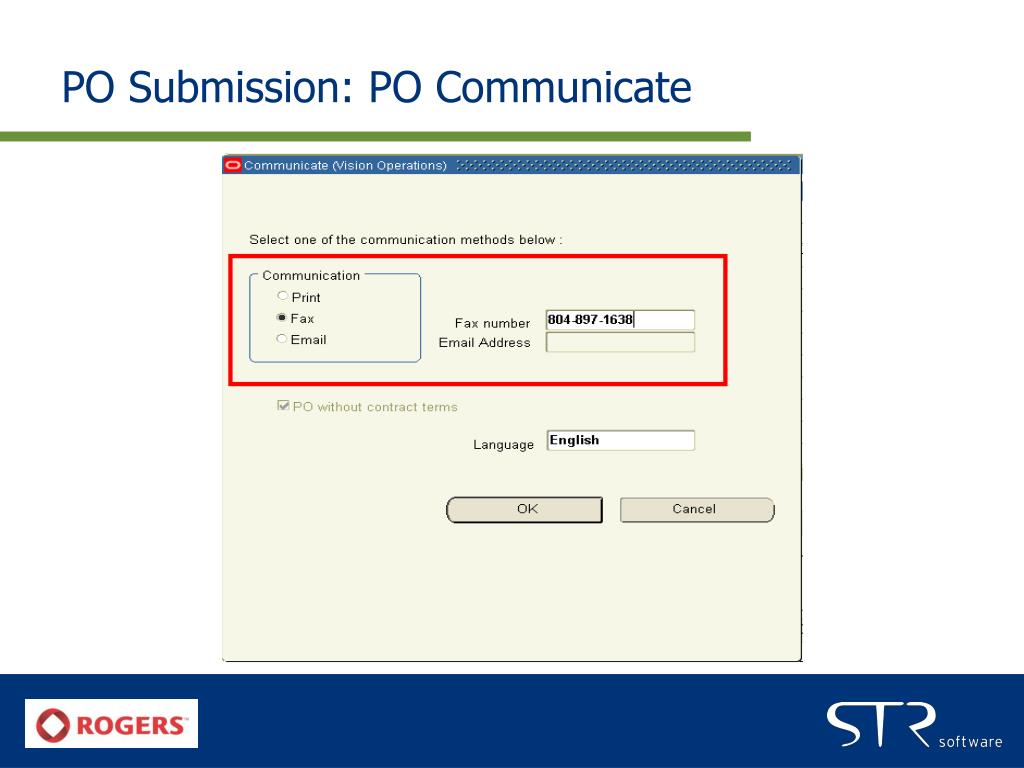 PO Submission: PO Communicate

Communicate (Vision Operations)

Select one of the communication methods below :

Communication
Print
Fax
Email

Fax number 804-897-1638
Email Address

PO without contract terms

Language English

OK
Cancel

ROGERS

STR software